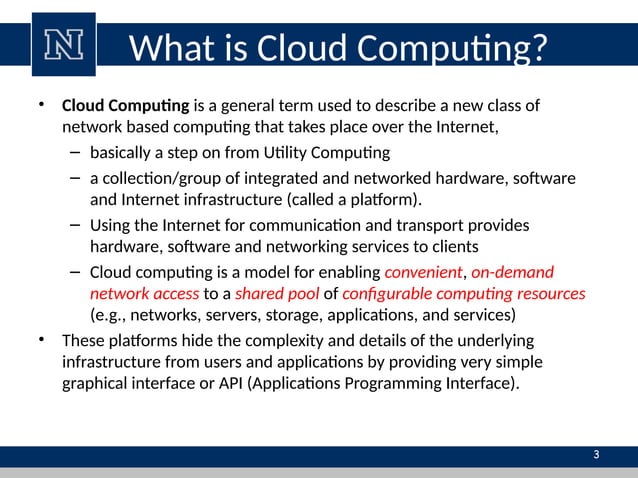 N

What is Cloud Computing?

• Cloud Computing is a general term used to describe a new class of network based computing that takes place over the Internet,
– basically a step on from Utility Computing
– a collection/group of integrated and networked hardware, software and Internet infrastructure (called a platform).
– Using the Internet for communication and transport provides hardware, software and networking services to clients
– Cloud computing is a model for enabling convenient, on-demand network access to a shared pool of configurable computing resources (e.g., networks, servers, storage, applications, and services)
• These platforms hide the complexity and details of the underlying infrastructure from users and applications by providing very simple graphical interface or API (Applications Programming Interface).

3